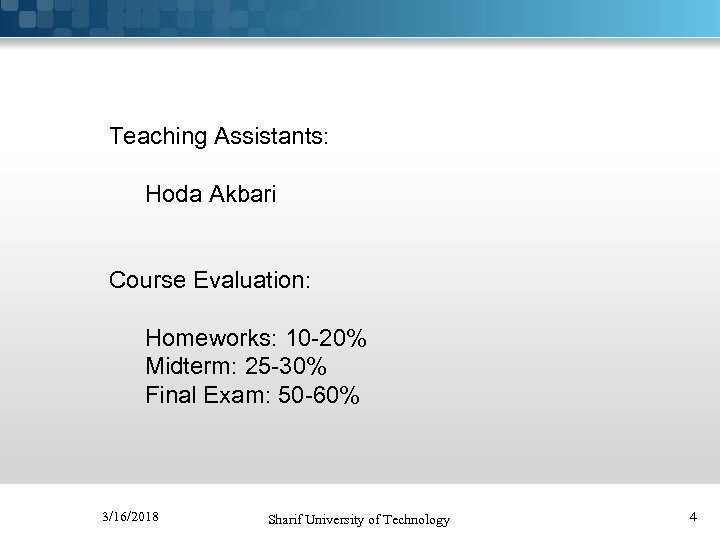 Teaching Assistants:

Hoda Akbari

Course Evaluation:

Homeworks: 10-20%
Midterm: 25-30%
Final Exam: 50-60%

3/16/2018 Sharif University of Technology 4